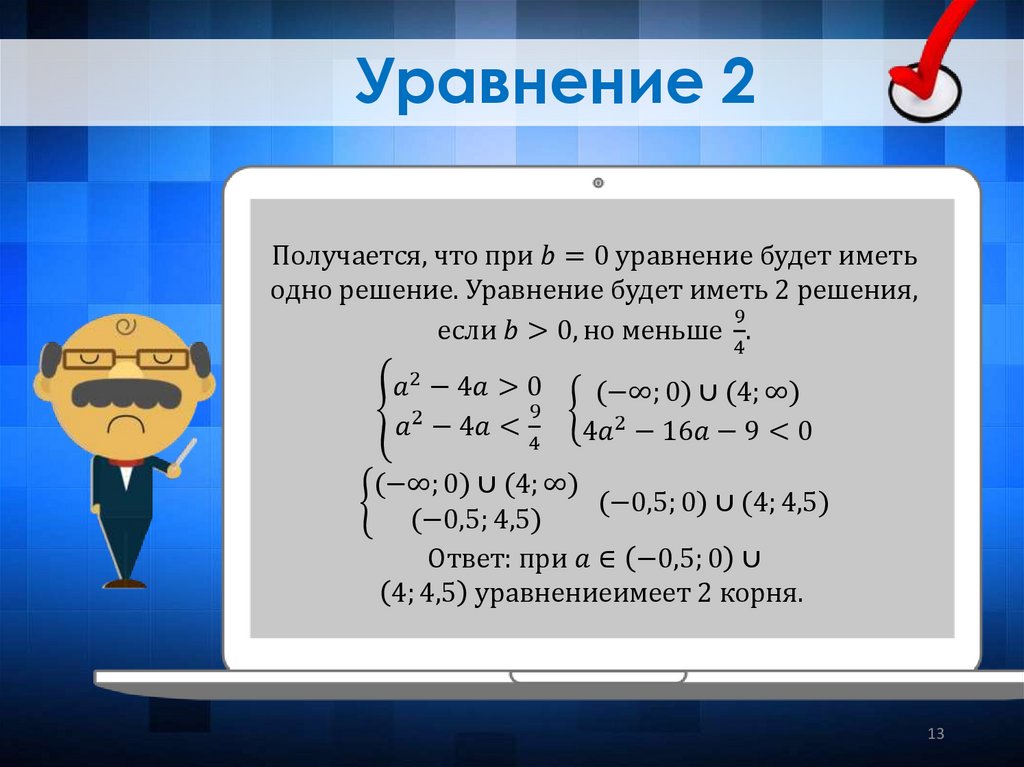 Уравнение 2

Получается, что при $b = 0$ уравнение будет иметь одно решение. Уравнение будет иметь 2 решения, если $b > 0$, но меньше $\frac{9}{4}$.

$\begin{cases} a^2 - 4a > 0 \\ a^2 - 4a < \frac{9}{4} \end{cases}$ $\begin{cases} (-\infty; 0) \cup (4; \infty) \\ 4a^2 - 16a - 9 < 0 \end{cases}$

$\begin{cases} (-\infty; 0) \cup (4; \infty) \\ (-0,5; 4,5) \end{cases}$ $(-0,5; 0) \cup (4; 4,5)$

Ответ: при $a \in (-0,5; 0) \cup (4; 4,5)$ уравнениеимеет 2 корня.

13